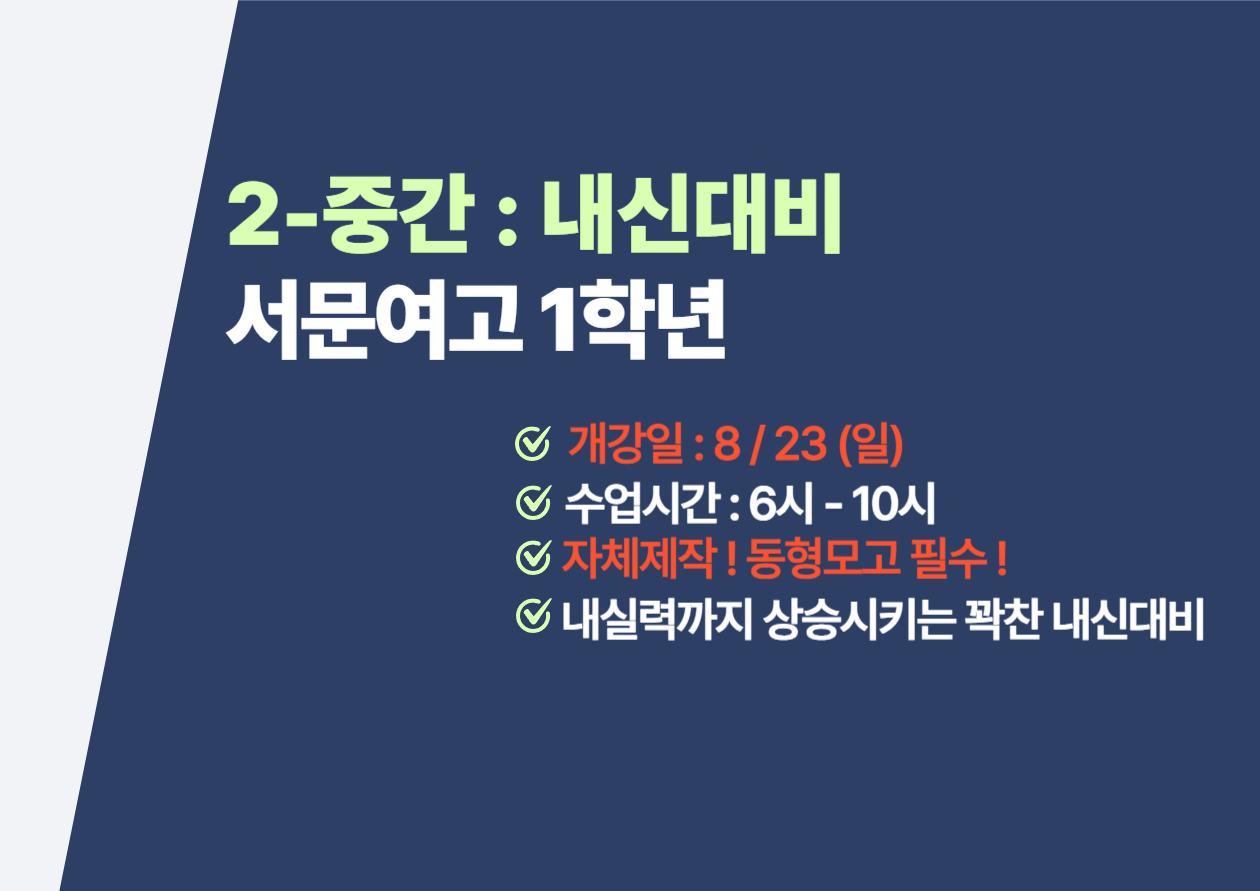 2-중간 : 내신대비
서문여고 1학년

개강일 : 8 / 23 (일)
수업시간 : 6시 - 10시
자체제작 ! 동형모고 필수 !
내실력까지 상승시키는 꽉찬 내신대비